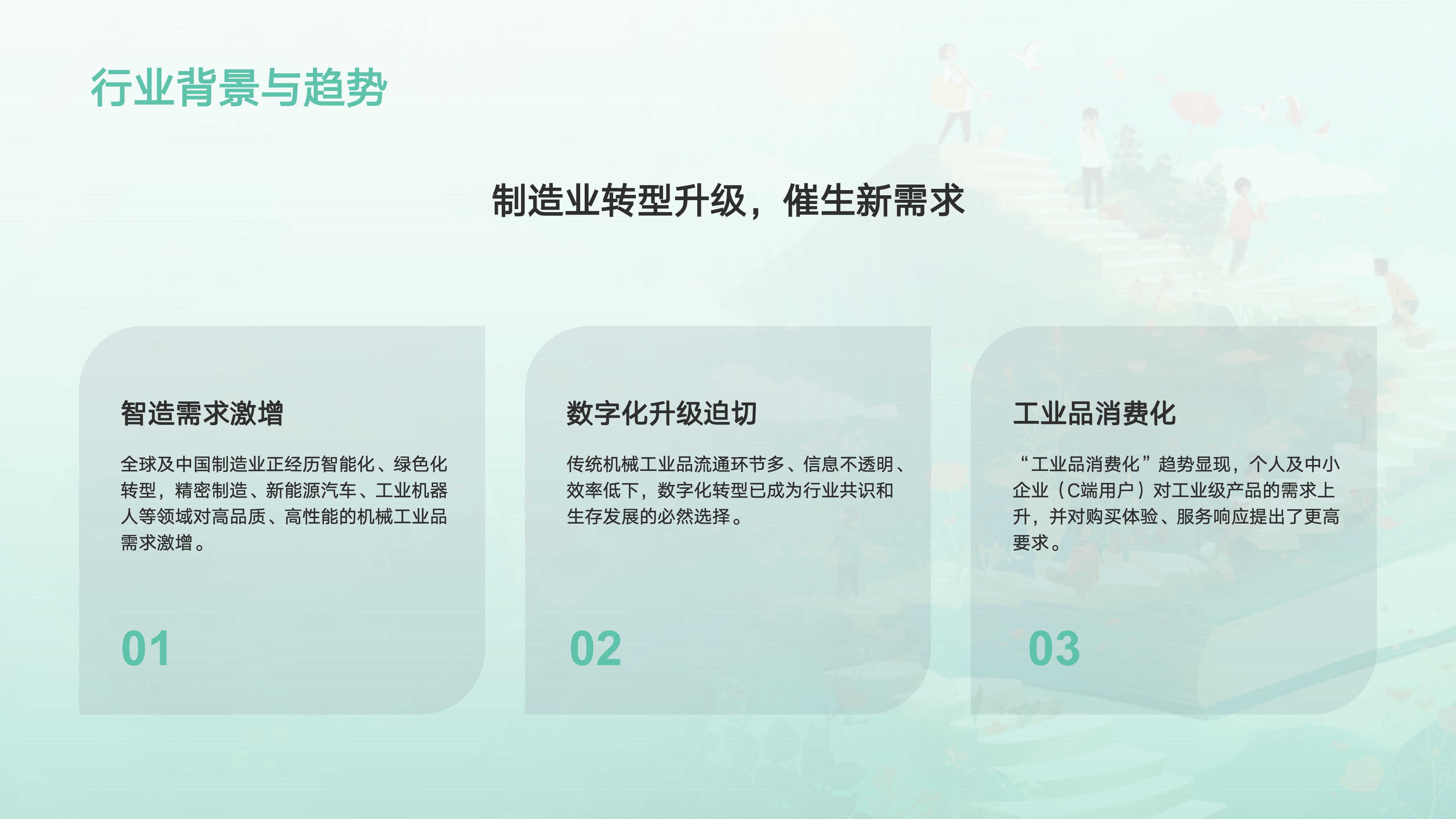 行业背景与趋势

制造业转型升级，催生新需求

智造需求激增

全球及中国制造业正经历智能化、绿色化转型，精密制造、新能源汽车、工业机器人等领域对高品质、高性能的机械工业品需求激增。

01

数字化升级迫切

传统机械工业品流通环节多、信息不透明、效率低下，数字化转型已成为行业共识和生存发展的必然选择。

02

工业品消费化

“工业品消费化”趋势显现，个人及中小企业（C端用户）对工业级产品的需求上升，并对购买体验、服务响应提出了更高要求。

03